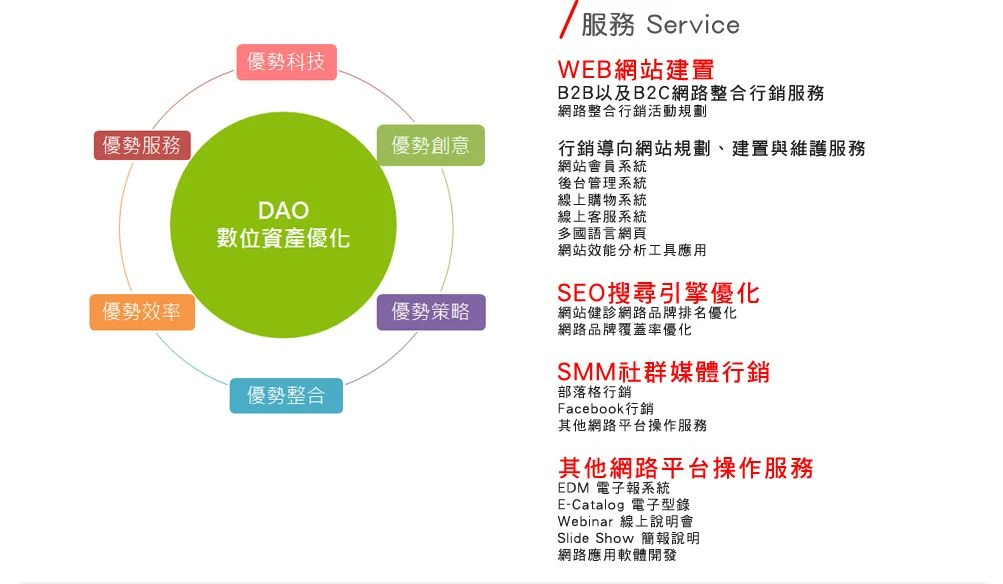 優勢科技

優勢服務

優勢創意

DAO
數位資產優化

優勢效率

優勢策略

優勢整合

服務 Service

WEB網站建置
B2B以及B2C網路整合行銷服務
網路整合行銷活動規劃

行銷導向網站規劃、建置與維護服務
網站會員系統
後台管理系統
線上購物系統
線上客服系統
多國語言網頁
網站效能分析工具應用

SEO搜尋引擎優化
網站健診網路品牌排名優化
網路品牌覆蓋率優化

SMM社群媒體行銷
部落格行銷
Facebook行銷
其他網路平台操作服務

其他網路平台操作服務
EDM 電子報系統
E-Catalog 電子型錄
Webinar 線上說明會
Slide Show 簡報說明
網路應用軟體開發